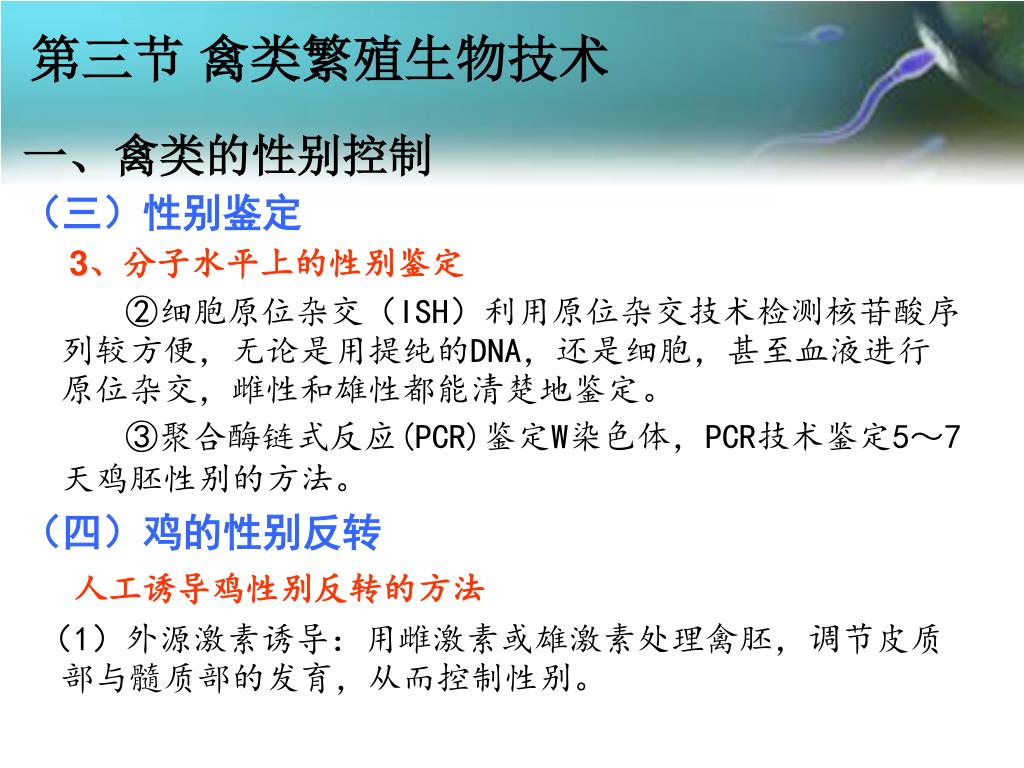 第三节 禽类繁殖生物技术

一、禽类的性别控制

（三）性别鉴定

3、分子水平上的性别鉴定

②细胞原位杂交（ISH）利用原位杂交技术检测核苷酸序列较方便，无论是用提纯的DNA，还是细胞，甚至血液进行原位杂交，雌性和雄性都能清楚地鉴定。

③聚合酶链式反应(PCR)鉴定W染色体，PCR技术鉴定5～7天鸡胚性别的方法。

（四）鸡的性别反转

人工诱导鸡性别反转的方法

（1）外源激素诱导：用雌激素或雄激素处理禽胚，调节皮质部与髓质部的发育，从而控制性别。